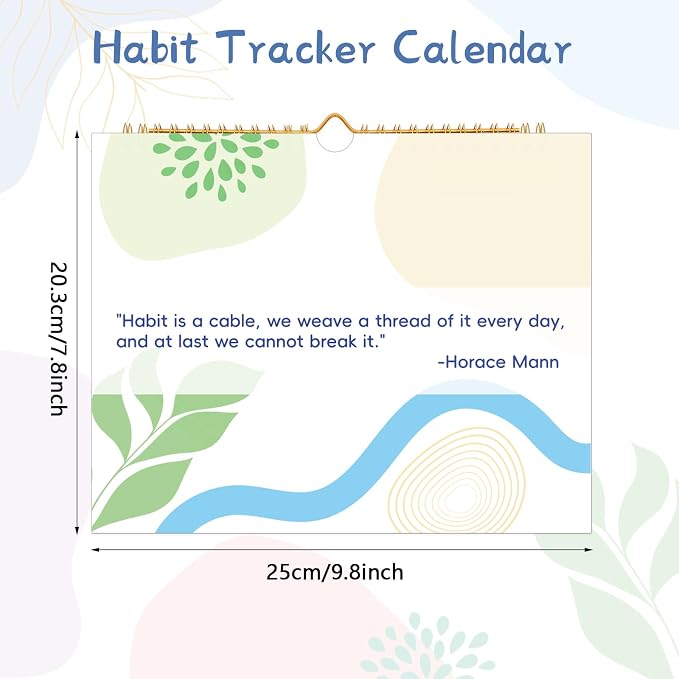 Habit Tracker Calendar

20.3cm/7.8inch

"Habit is a cable, we weave a thread of it every day, and at last we cannot break it."
-Horace Mann

25cm/9.8inch